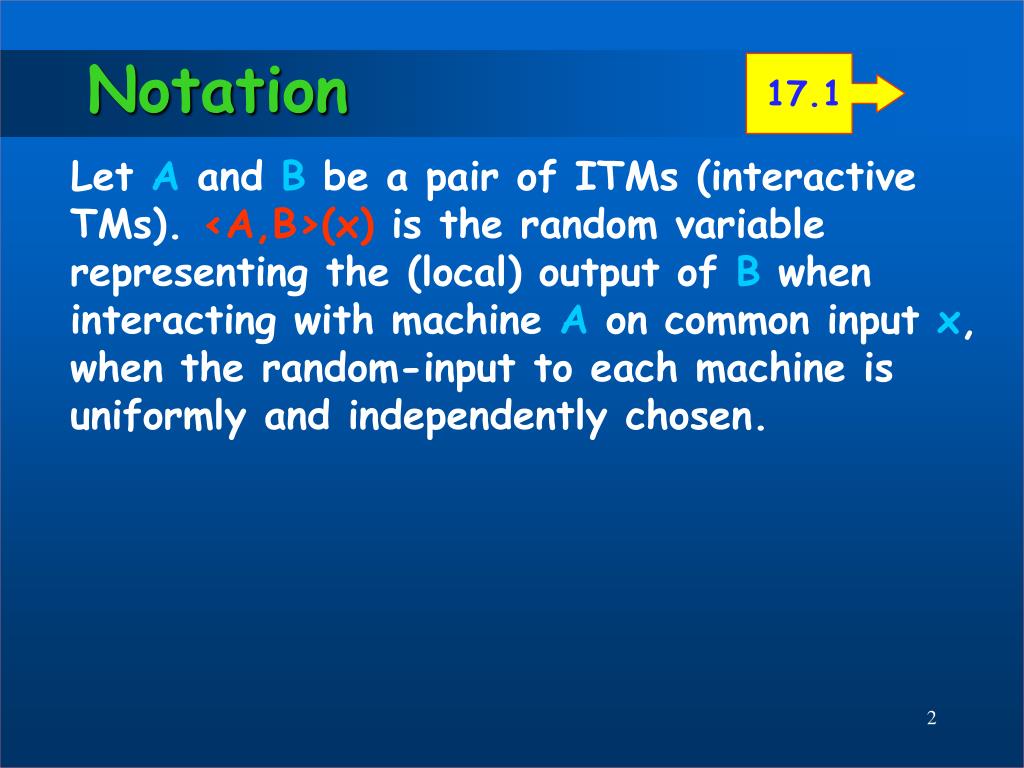 Notation

17.1

Let A and B be a pair of ITMs (interactive TMs). <A,B>(x) is the random variable representing the (local) output of B when interacting with machine A on common input x, when the random-input to each machine is uniformly and independently chosen.

2